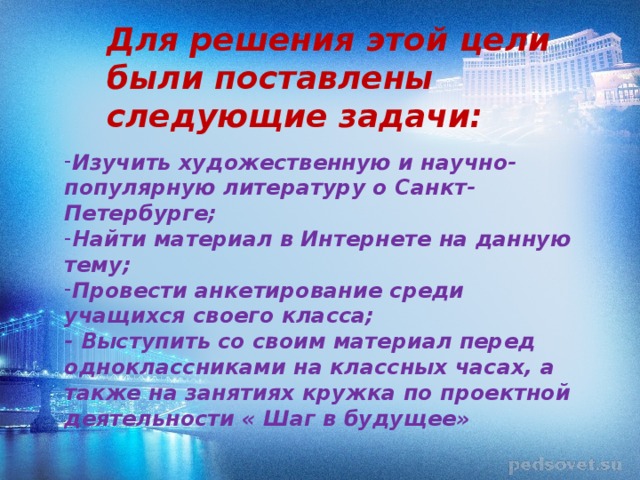 Для решения этой цели были поставлены следующие задачи:

-Изучить художественную и научно-популярную литературу о Санкт-Петербурге;
-Найти материал в Интернете на данную тему;
-Провести анкетирование среди учащихся своего класса;
– Выступить со своим материал перед одноклассниками на классных часах, а также на занятиях кружка по проектной деятельности « Шаг в будущее»

pedsovet.su